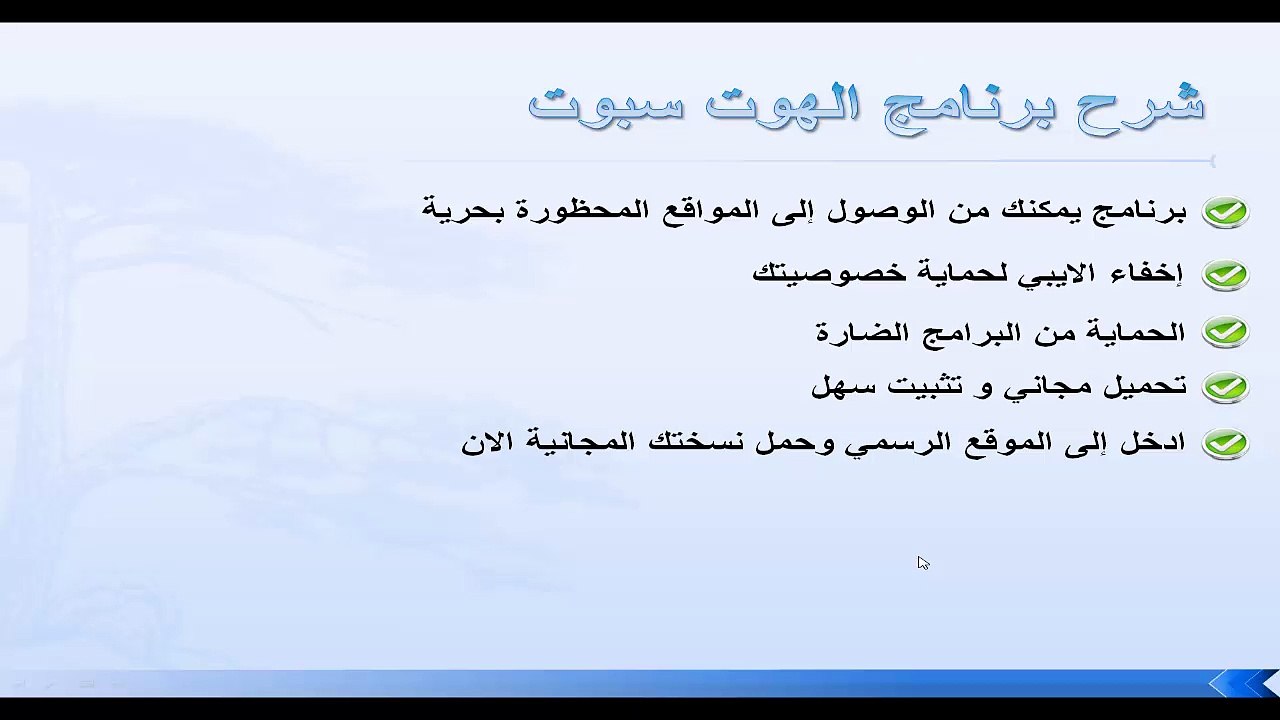 شرح برنامج الهوت سبوت

برنامج يمكنك من الوصول إلى المواقع المحظورة بحرية

إخفاء الايبي لحماية خصوصيتك

الحماية من البرامج الضارة

تحميل مجاني و تثبيت سهل

ادخل إلى الموقع الرسمي وحمل نسختك المجانية الان